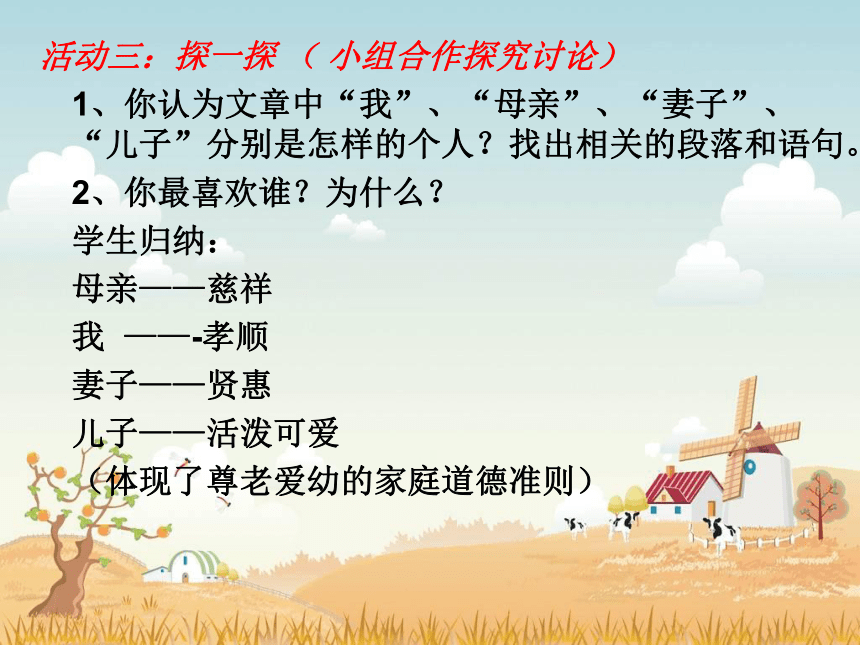 活动三：探一探 （ 小组合作探究讨论）

1、你认为文章中“我”、“母亲”、“妻子”、“儿子”分别是怎样的个人？找出相关的段落和语句。

2、你最喜欢谁？为什么？

学生归纳：

母亲——慈祥

我 ——-孝顺

妻子——贤惠

儿子——活泼可爱

（体现了尊老爱幼的家庭道德准则）